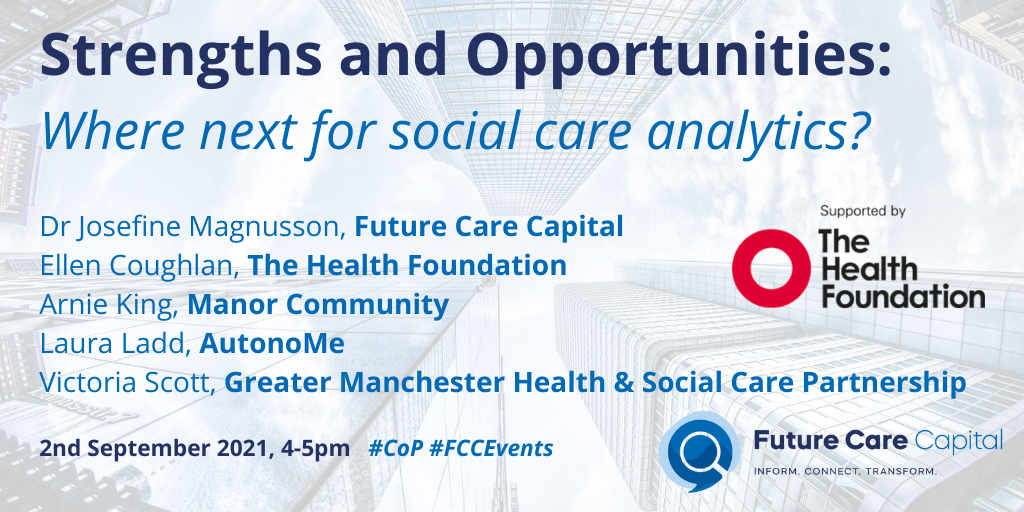 Strengths and Opportunities:
Where next for social care analytics?

Dr Josefine Magnusson, Future Care Capital
Ellen Coughlan, The Health Foundation
Arnie King, Manor Community
Laura Ladd, AutonoMe
Victoria Scott, Greater Manchester Health & Social Care Partnership

Supported by
The Health Foundation

2nd September 2021, 4-5pm #CoP #FCCEvents

Future Care Capital
INFORM. CONNECT. TRANSFORM.